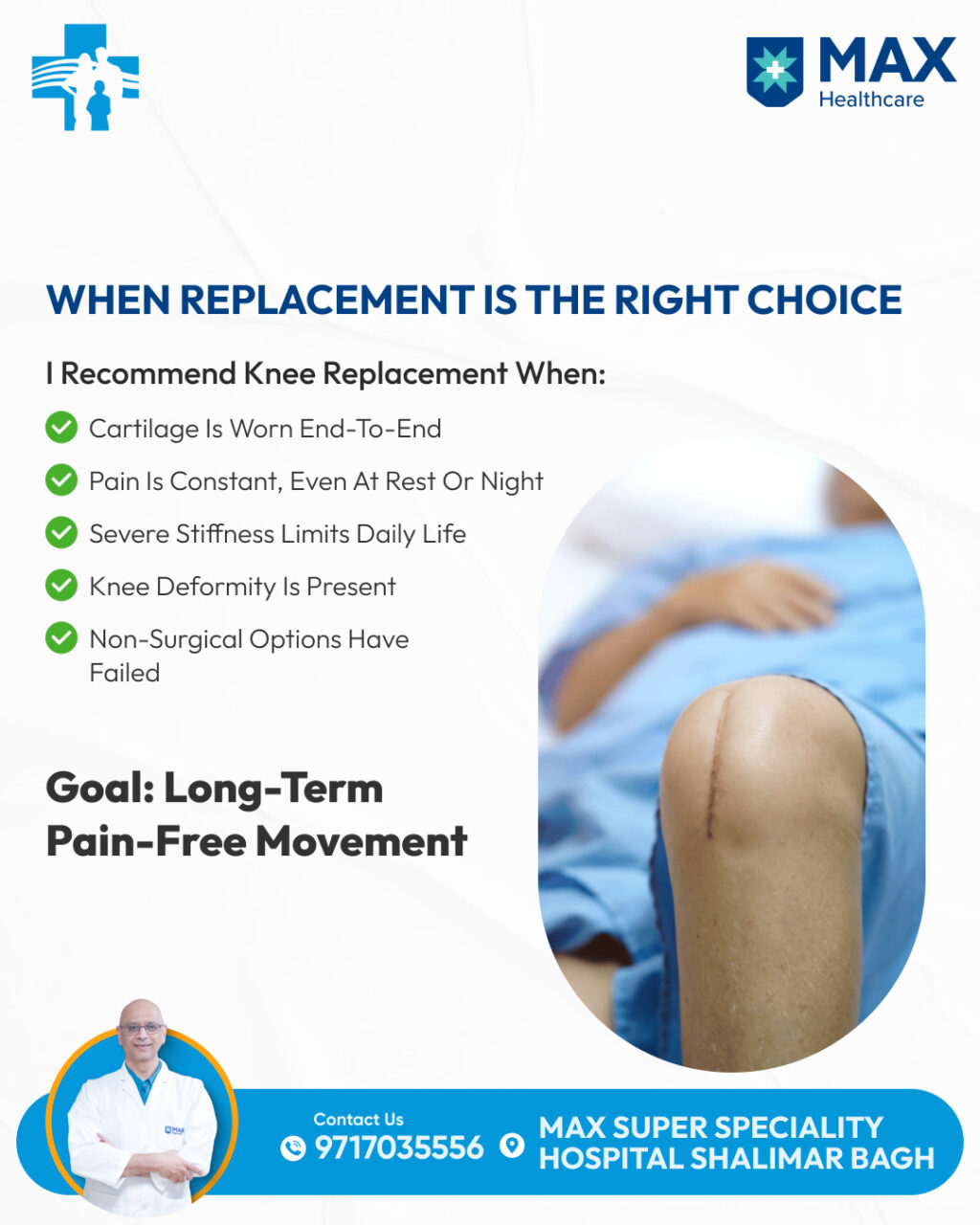 MAX
Healthcare

WHEN REPLACEMENT IS THE RIGHT CHOICE

I Recommend Knee Replacement When:

Cartilage Is Worn End-To-End

Pain Is Constant, Even At Rest Or Night

Severe Stiffness Limits Daily Life

Knee Deformity Is Present

Non-Surgical Options Have Failed

Goal: Long-Term Pain-Free Movement

MAX

Contact Us
9717035556

MAX SUPER SPECIALITY HOSPITAL SHALIMAR BAGH